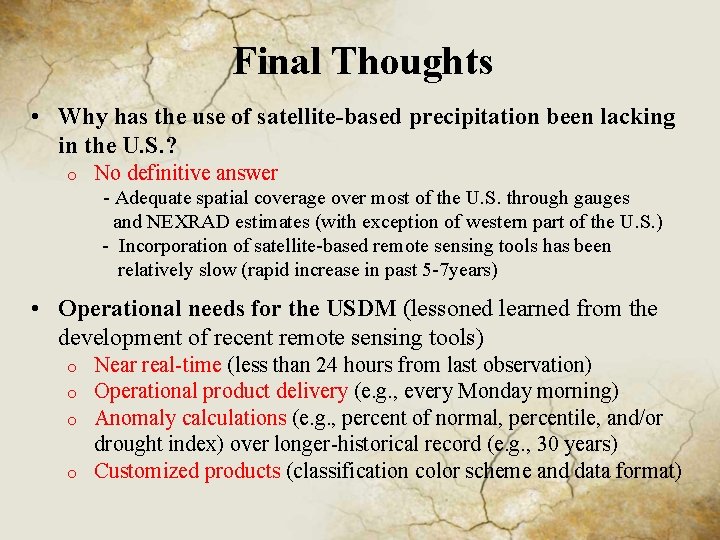 Final Thoughts

• Why has the use of satellite-based precipitation been lacking in the U.S.?

o No definitive answer

- Adequate spatial coverage over most of the U.S. through gauges and NEXRAD estimates (with exception of western part of the U.S.)

- Incorporation of satellite-based remote sensing tools has been relatively slow (rapid increase in past 5-7years)

• Operational needs for the USDM (lessoned learned from the development of recent remote sensing tools)

o Near real-time (less than 24 hours from last observation)

o Operational product delivery (e.g., every Monday morning)

o Anomaly calculations (e.g., percent of normal, percentile, and/or drought index) over longer-historical record (e.g., 30 years)

o Customized products (classification color scheme and data format)